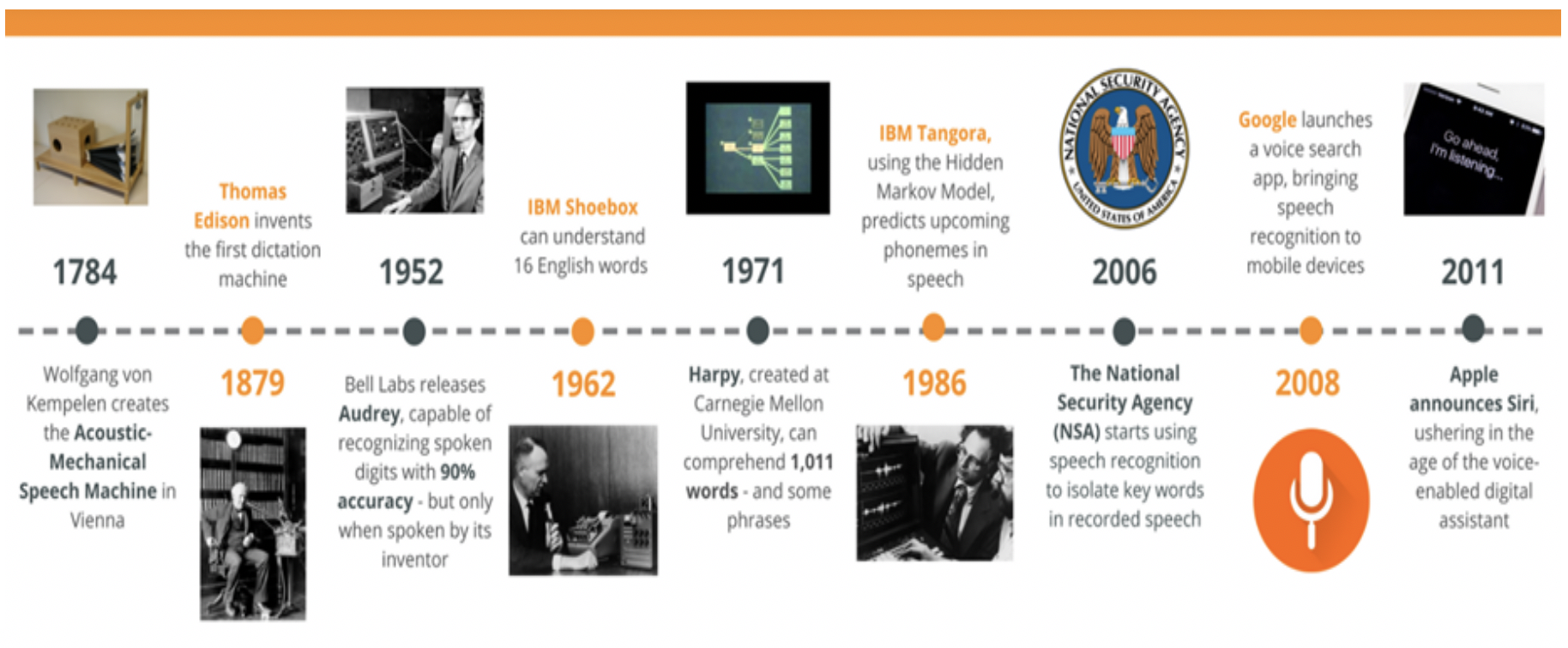 1784

Wolfgang von Kempelen creates the Acoustic-Mechanical Speech Machine in Vienna

Thomas Edison invents the first dictation machine

1879

1952

Bell Labs releases Audrey, capable of recognizing spoken digits with 90% accuracy - but only when spoken by its inventor

IBM Shoebox can understand 16 English words

1962

1971

Harpy, created at Carnegie Mellon University, can comprehend 1,011 words - and some phrases

IBM Tangora, using the Hidden Markov Model, predicts upcoming phonemes in speech

1986

NATIONAL SECURITY AGENCY UNITED STATES OF AMERICA

2006

The National Security Agency (NSA) starts using speech recognition to isolate key words in recorded speech

Google launches a voice search app, bringing speech recognition to mobile devices

2008

Go ahead, I'm listening...

2011

Apple announces Siri, ushering in the age of the voice-enabled digital assistant